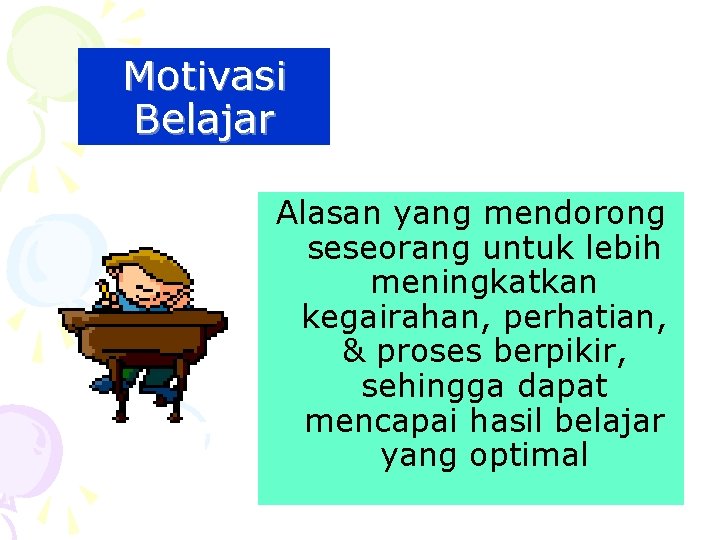 Motivasi Belajar

Alasan yang mendorong seseorang untuk lebih meningkatkan kegairahan, perhatian, & proses berpikir, sehingga dapat mencapai hasil belajar yang optimal